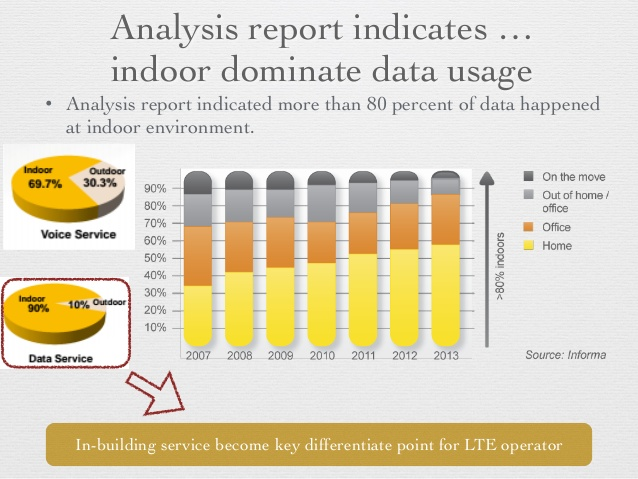 Analysis report indicates … indoor dominate data usage

• Analysis report indicated more than 80 percent of data happened at indoor environment.

Indoor 69.7%
Outdoor 30.3%
Voice Service

Indoor 90%
10% Outdoor
Data Service

90%
80%
70%
60%
50%
40%
30%
20%
10%
2007 2008 2009 2010 2011 2012 2013

>80% indoors

On the move
Out of home / office
Office
Home

Source: Informa

In-building service become key differentiate point for LTE operator